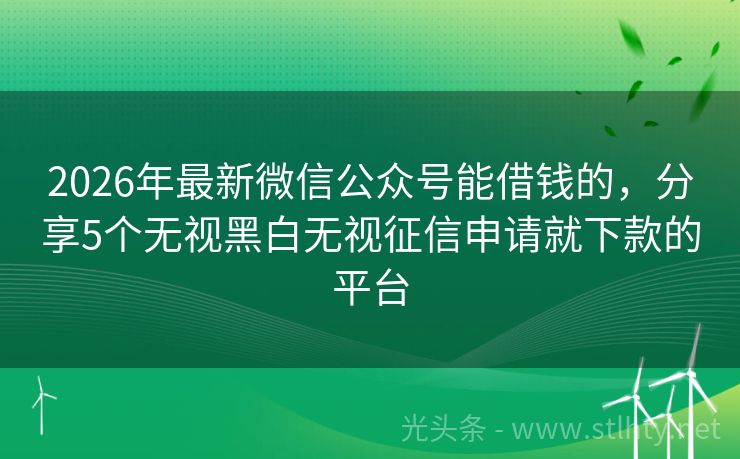 2026年最新微信公众号能借钱的，分享5个无视黑白无视征信申请就下款的平台

光头条 - www.stlhty.net